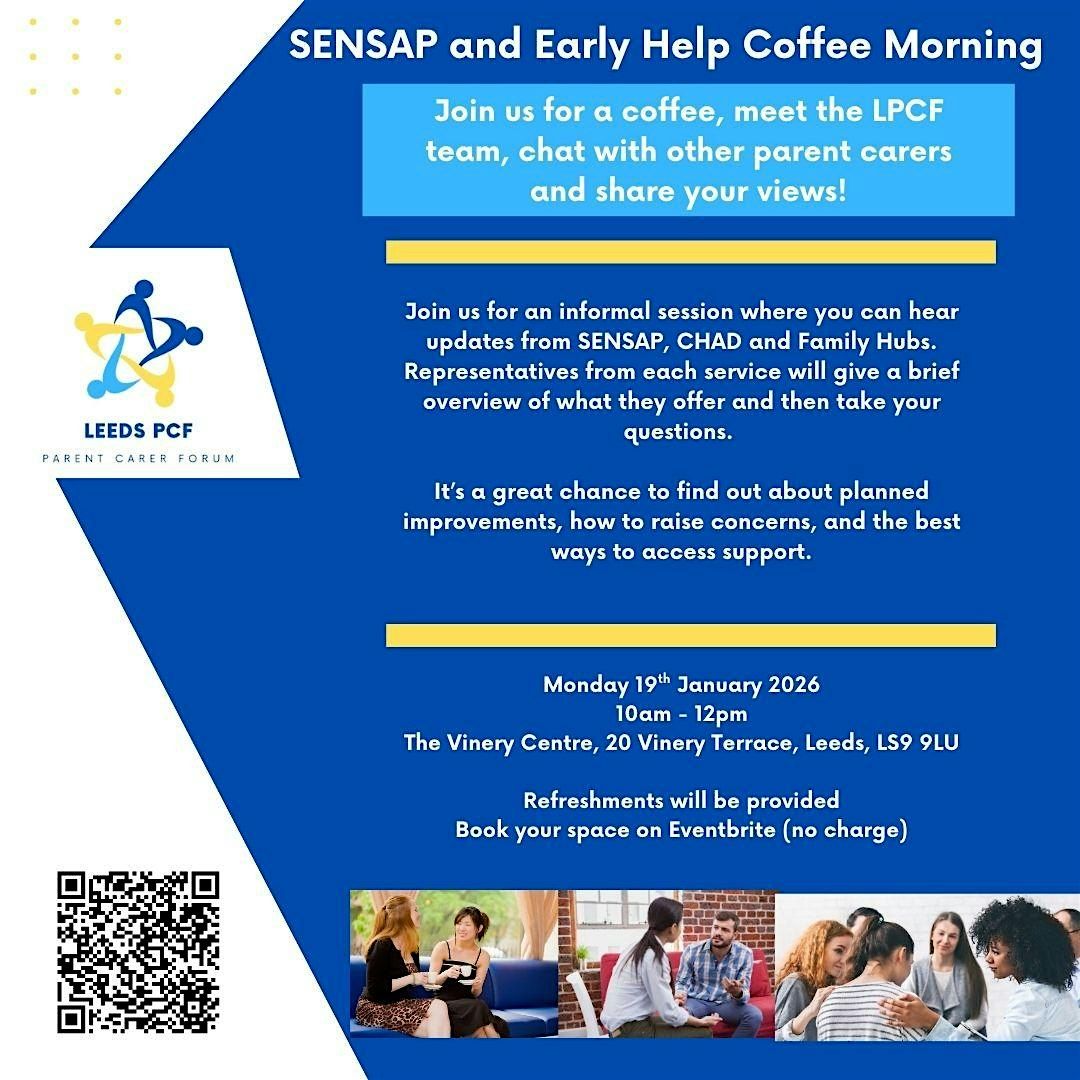 SENSAP and Early Help Coffee Morning

Join us for a coffee, meet the LPCF team, chat with other parent carers and share your views!

LEEDS PCF
PARENT CARER FORUM

Join us for an informal session where you can hear updates from SENSAP, CHAD and Family Hubs. Representatives from each service will give a brief overview of what they offer and then take your questions.

It's a great chance to find out about planned improvements, how to raise concerns, and the best ways to access support.

Monday 19$^{th}$ January 2026
10am - 12pm
The Vinery Centre, 20 Vinery Terrace, Leeds, LS9 9LU

Refreshments will be provided
Book your space on Eventbrite (no charge)